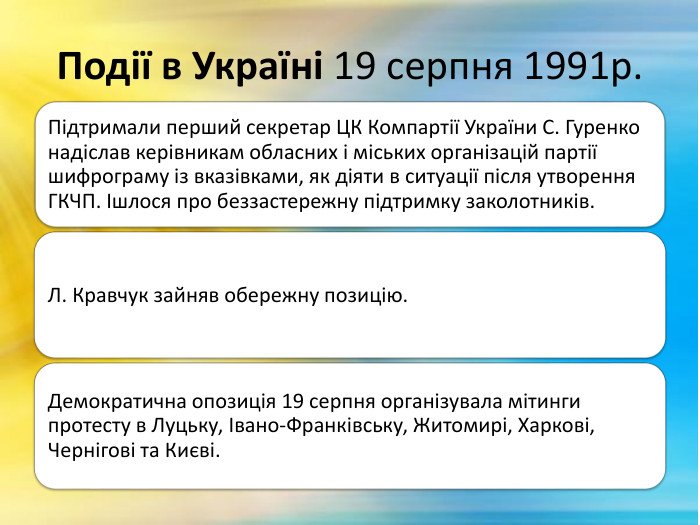 Події в Україні 19 серпня 1991р.

Підтримали перший секретар ЦК Компартії України С. Гуренко надіслав керівникам обласних і міських організацій партії шифрограму із вказівками, як діяти в ситуації після утворення ГКЧП. Ішлося про беззастережну підтримку заколотників.

Л. Кравчук зайняв обережну позицію.

Демократична опозиція 19 серпня організувала мітинги протесту в Луцьку, Івано-Франківську, Житомирі, Харкові, Чернігові та Києві.